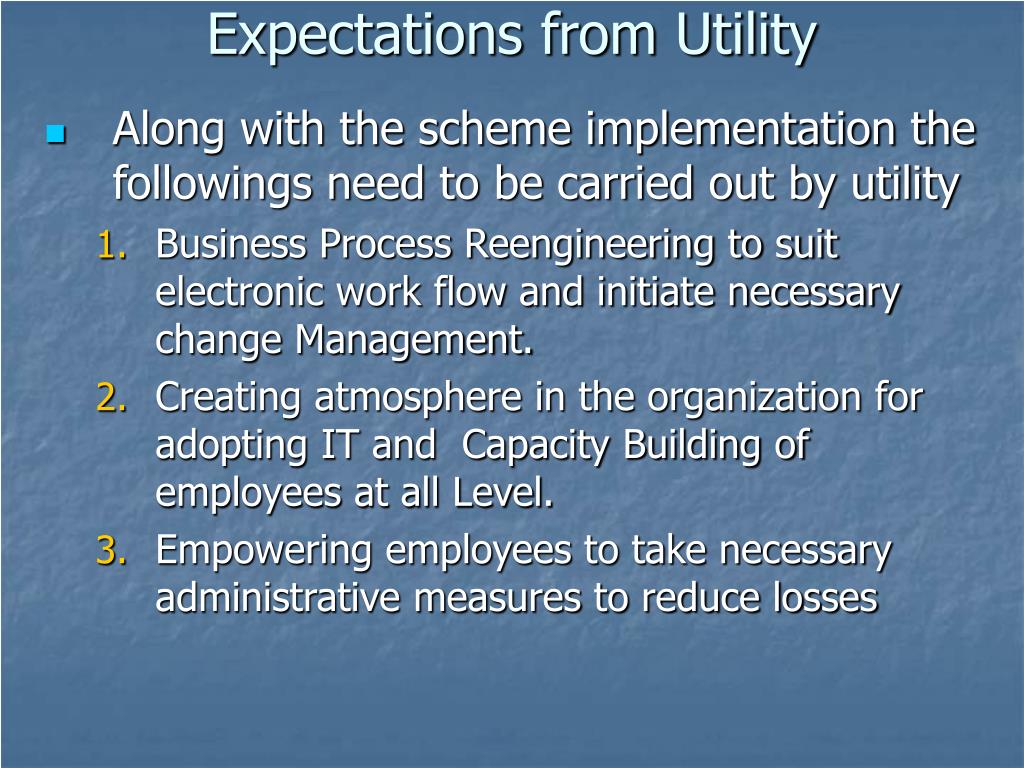 Expectations from Utility

Along with the scheme implementation the followings need to be carried out by utility

1. Business Process Reengineering to suit electronic work flow and initiate necessary change Management.
2. Creating atmosphere in the organization for adopting IT and Capacity Building of employees at all Level.
3. Empowering employees to take necessary administrative measures to reduce losses